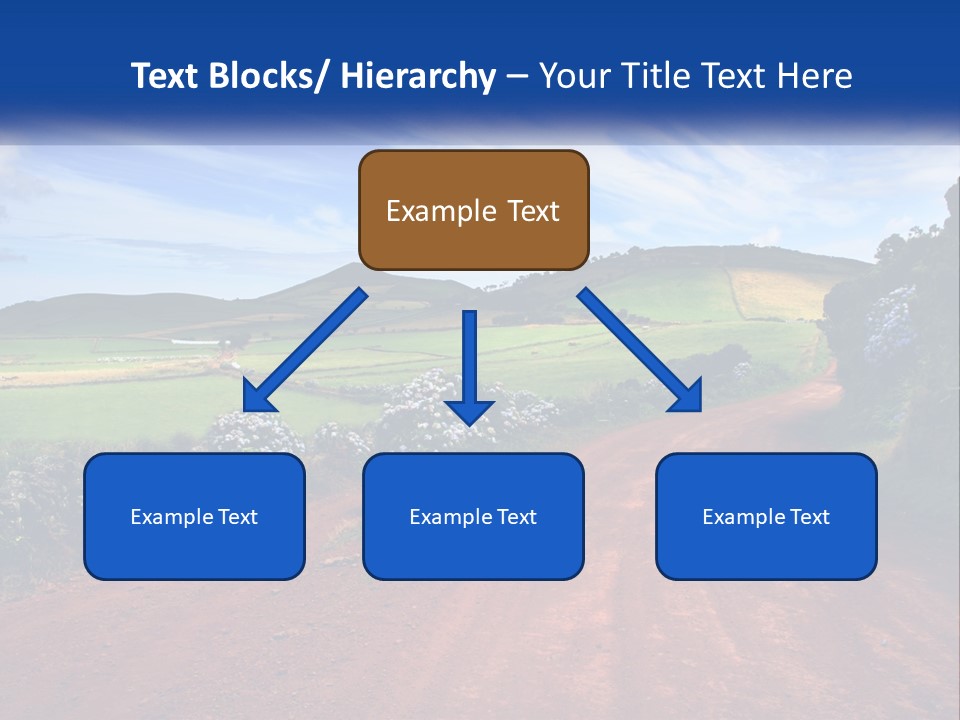 Text Blocks/ Hierarchy – Your Title Text Here

Example Text

Example Text

Example Text

Example Text